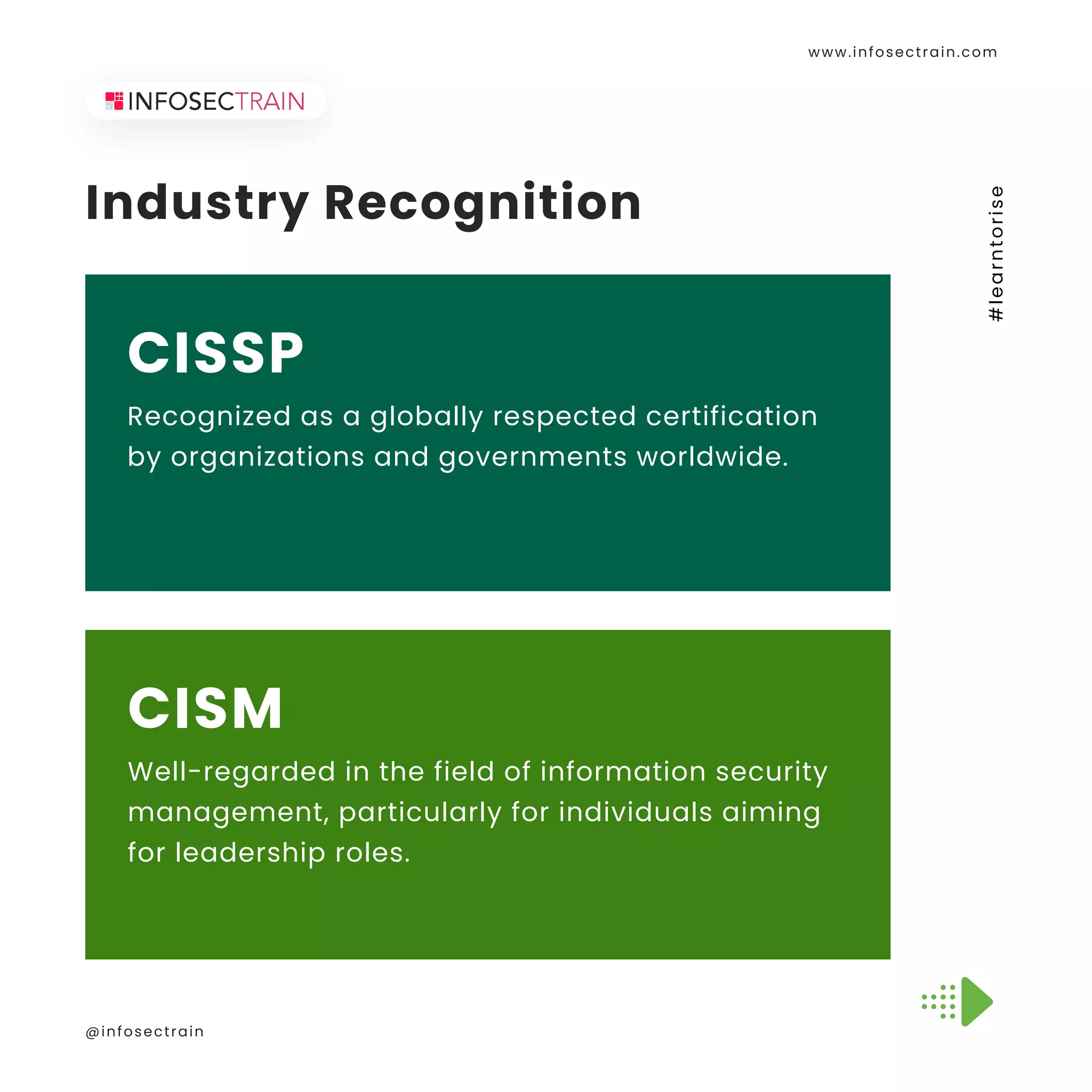 www.infosectrain.com

INFOSECTRAIN

Industry Recognition

#learntorise

CISSP

Recognized as a globally respected certification by organizations and governments worldwide.

CISM

Well-regarded in the field of information security management, particularly for individuals aiming for leadership roles.

@infosectrain